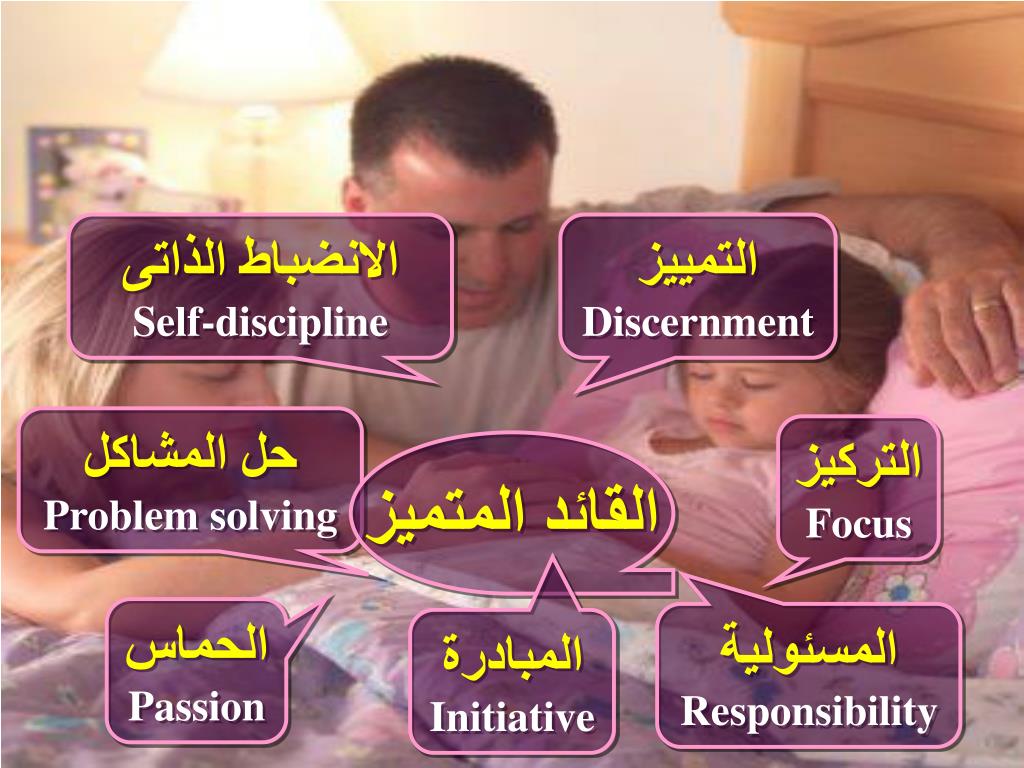 الانضباط الذاتى
Self-discipline

التمييز
Discernment

حل المشاكل
Problem solving

القائد المتميز

التركيز
Focus

الحماس
Passion

المبادرة
Initiative

المسئولية
Responsibility